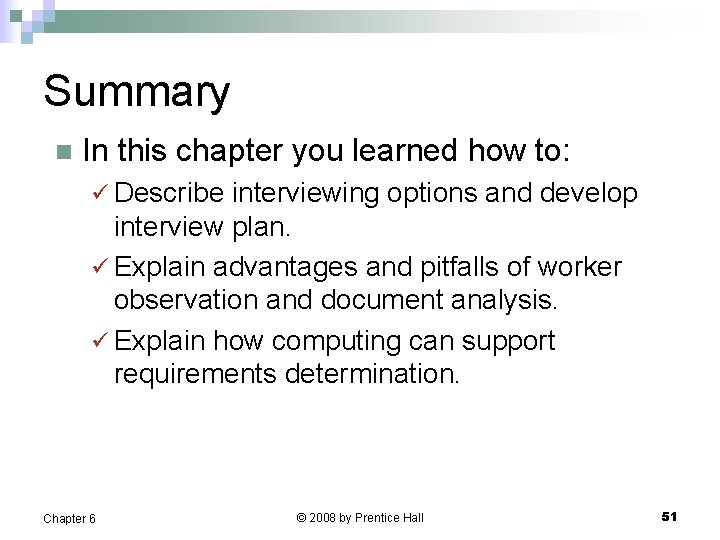 Summary

In this chapter you learned how to:

✓ Describe interviewing options and develop interview plan.

✓ Explain advantages and pitfalls of worker observation and document analysis.

✓ Explain how computing can support requirements determination.

Chapter 6

© 2008 by Prentice Hall

51